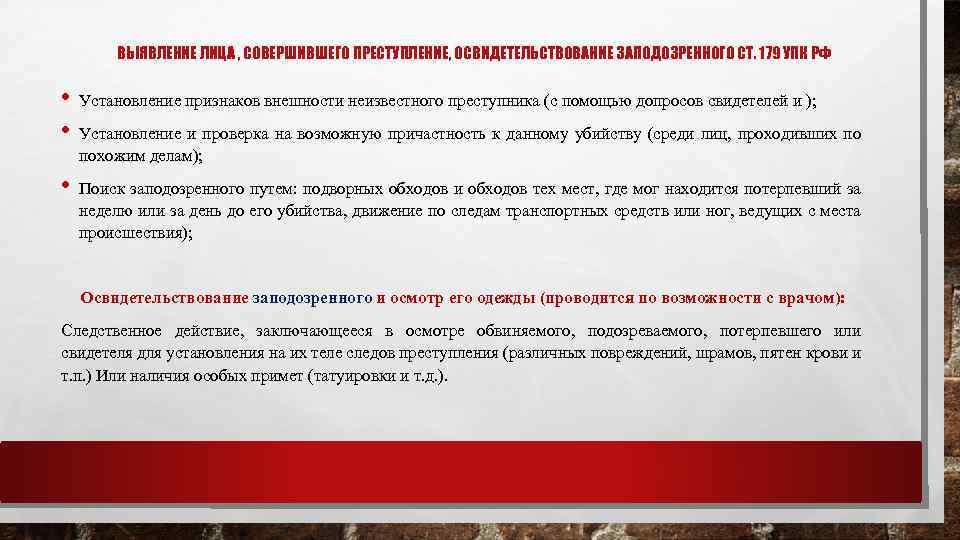 ВЫЯВЛЕНИЕ ЛИЦА , СОВЕРШИВШЕГО ПРЕСТУПЛЕНИЕ, ОСВИДЕТЕЛЬСТВОВАНИЕ ЗАПОДОЗРЕННОГО СТ. 179 УПК РФ

• Установление признаков внешности неизвестного преступника (с помощью допросов свидетелей и );

• Установление и проверка на возможную причастность к данному убийству (среди лиц, проходивших по похожим делам);

• Поиск заподозренного путем: подворных обходов и обходов тех мест, где мог находится потерпевший за неделю или за день до его убийства, движение по следам транспортных средств или ног, ведущих с места происшествия);

Освидетельствование заподозренного и осмотр его одежды (проводится по возможности с врачом):

Следственное действие, заключающееся в осмотре обвиняемого, подозреваемого, потерпевшего или свидетеля для установления на их теле следов преступления (различных повреждений, шрамов, пятен крови и т.п.) Или наличия особых примет (татуировки и т.д.).